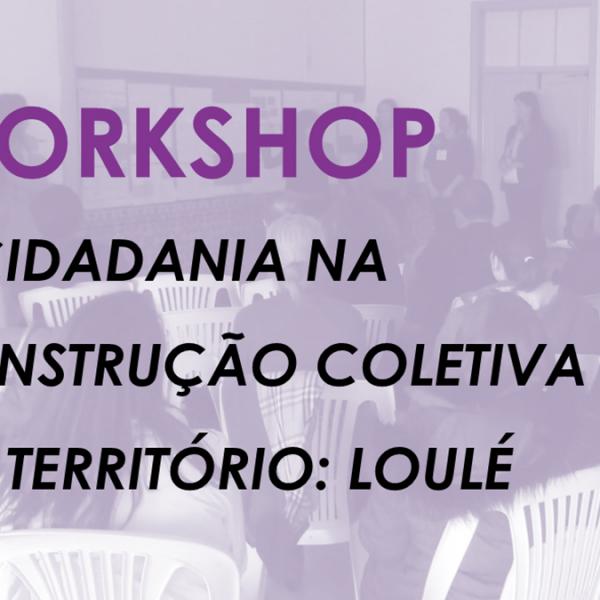 ORKSHOP

IDADANIA NA

NSTRUÇÃO COLETIVA

TERRITÓRIO: LOULÉ